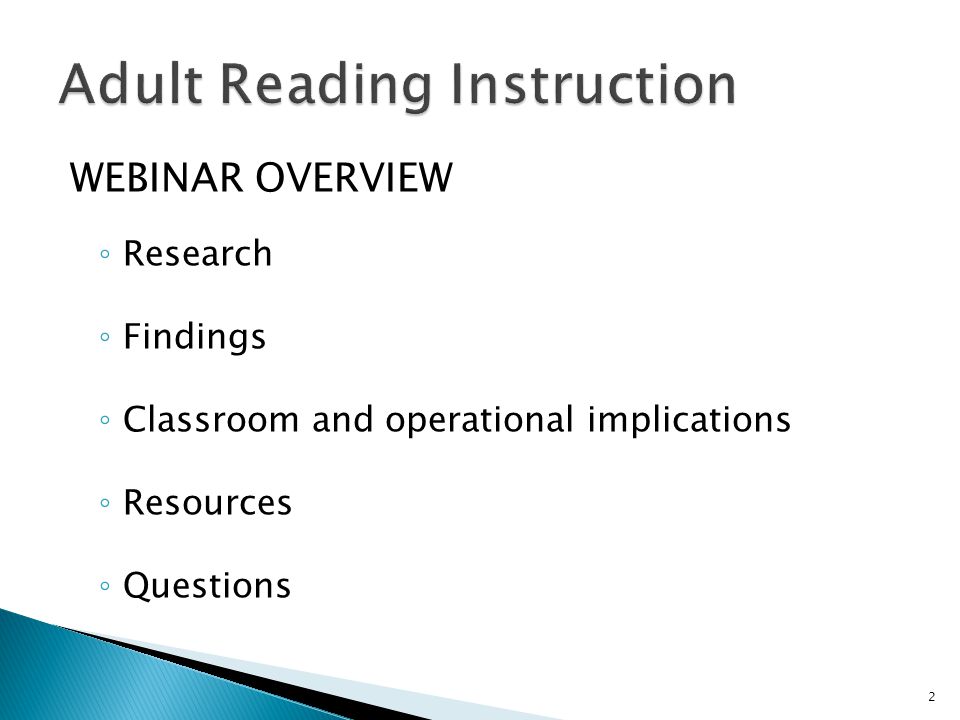 Adult Reading Instruction

WEBINAR OVERVIEW

◦ Research

◦ Findings

◦ Classroom and operational implications

◦ Resources

◦ Questions

2